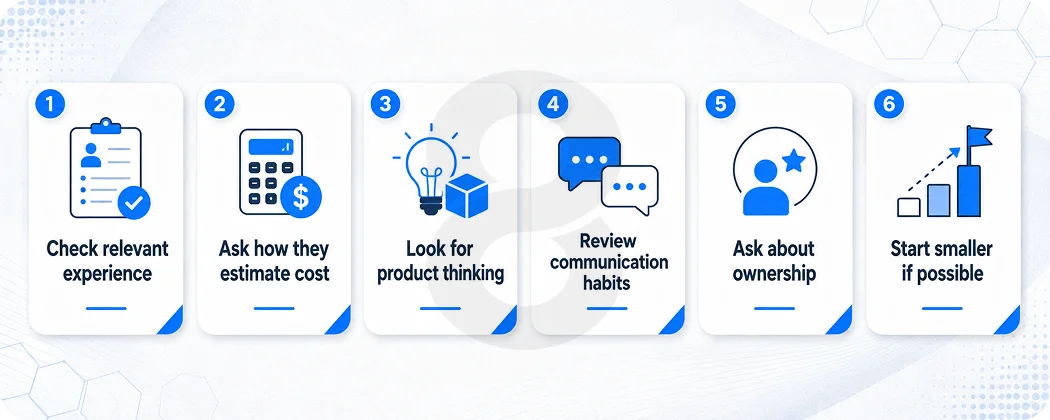 1
Check relevant experience

2
Ask how they estimate cost

3
Look for product thinking

4
Review communication habits

5
Ask about ownership

6
Start smaller if possible